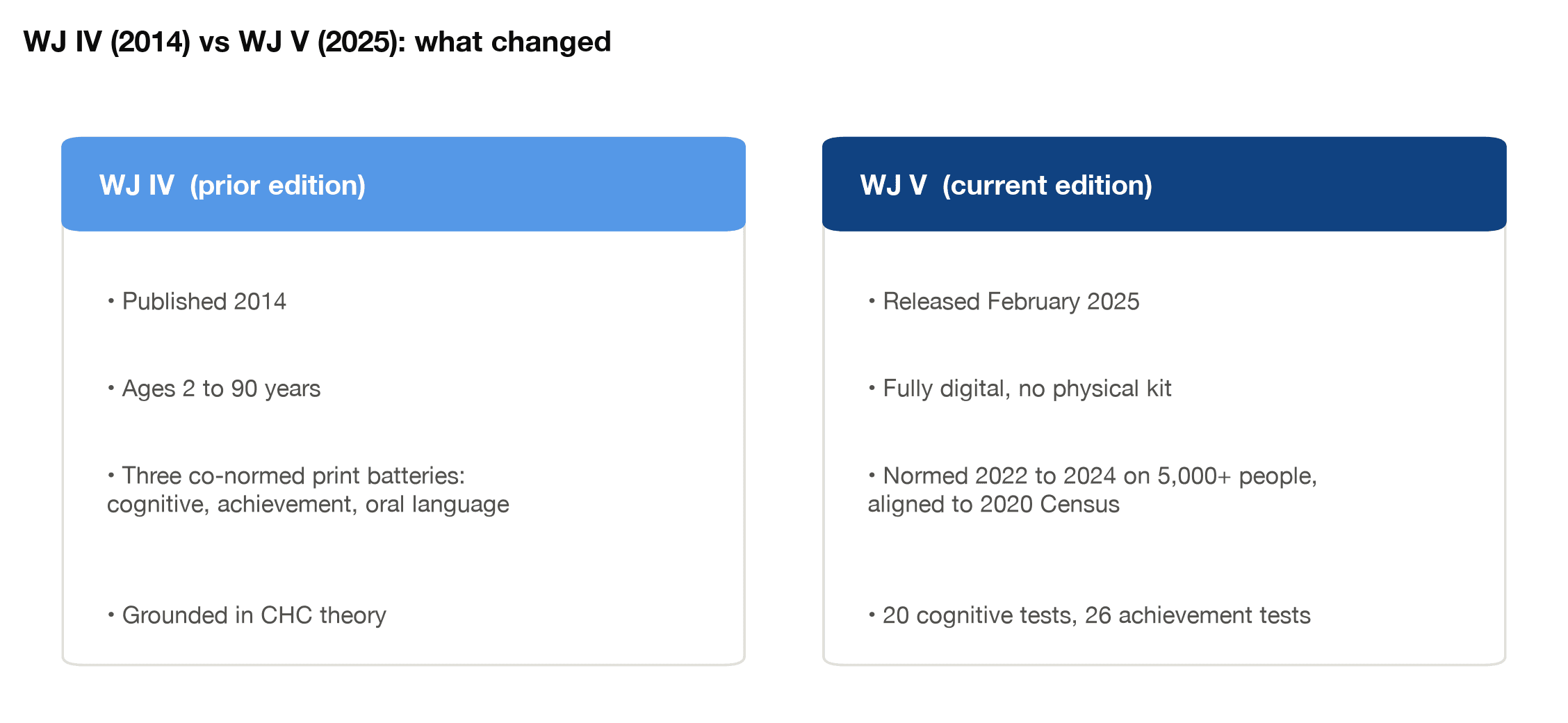 WJ IV (2014) vs WJ V (2025): what changed

WJ IV (prior edition)

• Published 2014

• Ages 2 to 90 years

• Three co-normed print batteries: cognitive, achievement, oral language

• Grounded in CHC theory

WJ V (current edition)

• Released February 2025

• Fully digital, no physical kit

• Normed 2022 to 2024 on 5,000+ people, aligned to 2020 Census

• 20 cognitive tests, 26 achievement tests